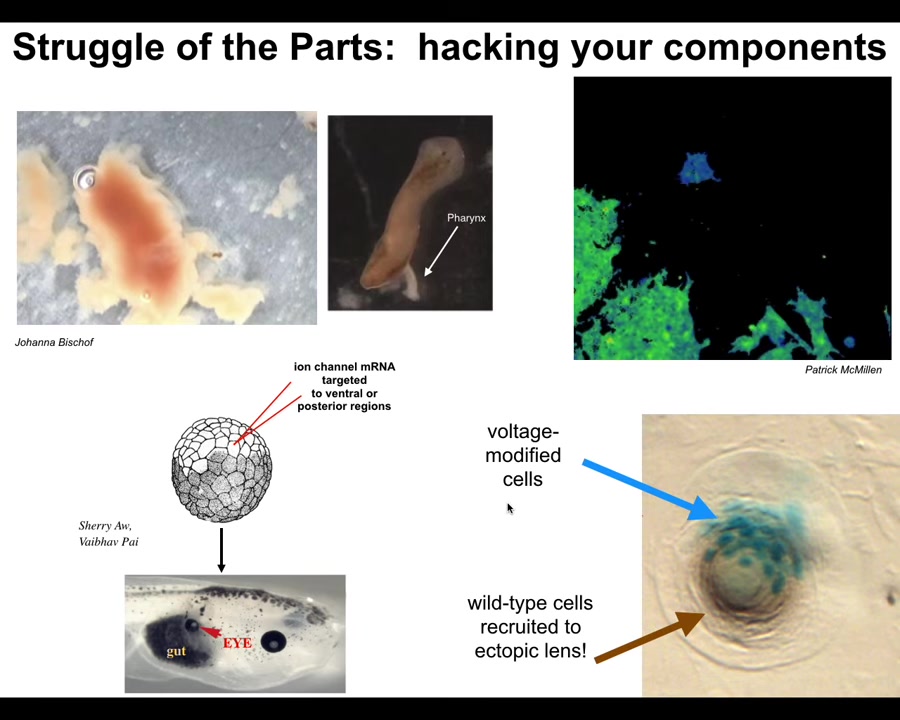 Struggle of the Parts: hacking your components

Pharynx

Johanna Bischof

Patrick McMillen

ion channel mRNA targeted to ventral or posterior regions

Sherry Aw, Vaibhav Pai

gut

EYE

voltage-modified cells

wild-type cells recruited to ectopic lens!